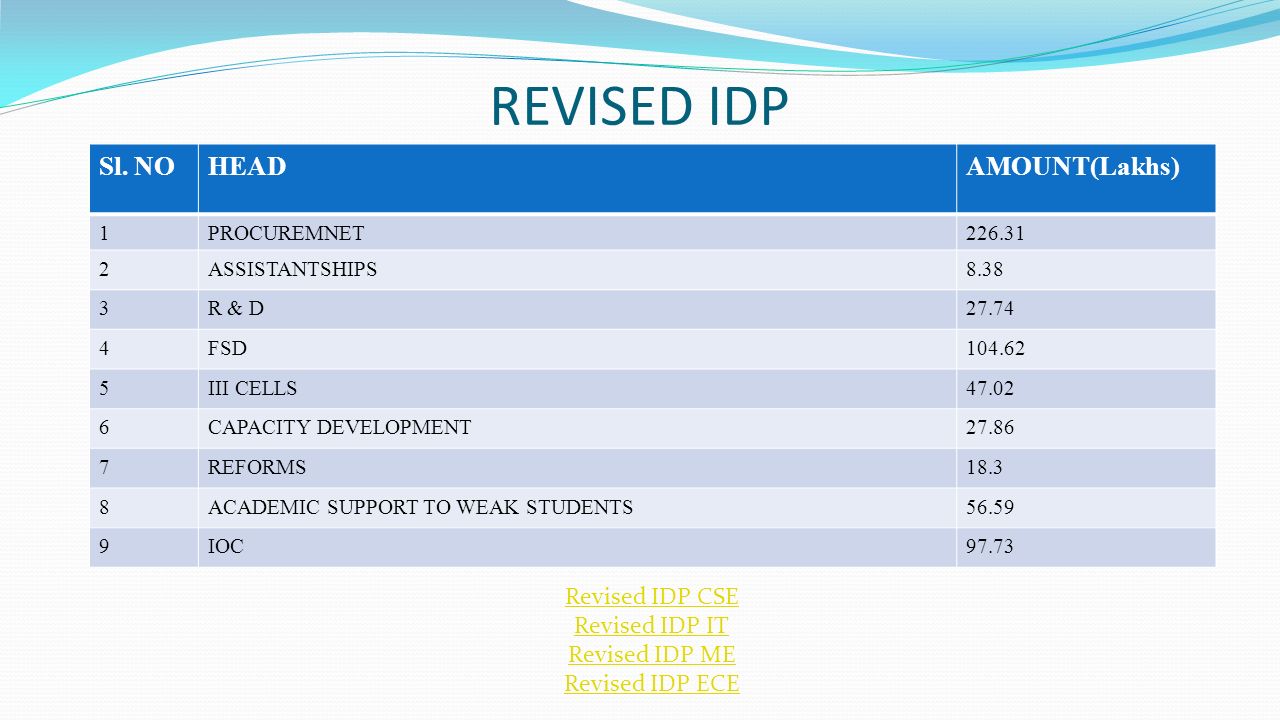 REVISED IDP

| Sl. NO | HEAD | AMOUNT(Lakhs) |
|---|---|---|
| 1 | PROCUREMNET | 226.31 |
| 2 | ASSISTANTSHIPS | 8.38 |
| 3 | R & D | 27.74 |
| 4 | FSD | 104.62 |
| 5 | III CELLS | 47.02 |
| 6 | CAPACITY DEVELOPMENT | 27.86 |
| 7 | REFORMS | 18.3 |
| 8 | ACADEMIC SUPPORT TO WEAK STUDENTS | 56.59 |
| 9 | IOC | 97.73 |

Revised IDP CSE
Revised IDP IT
Revised IDP ME
Revised IDP ECE